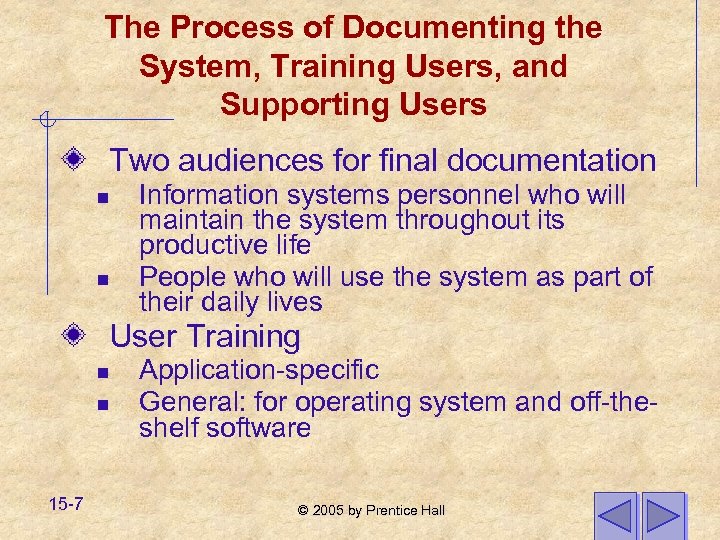 The Process of Documenting the System, Training Users, and Supporting Users

Two audiences for final documentation

Information systems personnel who will maintain the system throughout its productive life

People who will use the system as part of their daily lives

User Training

Application-specific

General: for operating system and off-the-shelf software

15-7

© 2005 by Prentice Hall